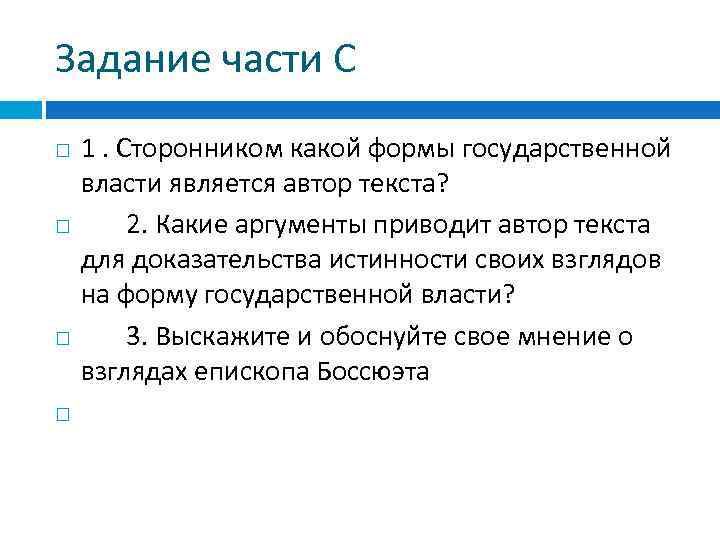 Задание части С

1 . Сторонником какой формы государственной власти является автор текста?

2. Какие аргументы приводит автор текста для доказательства истинности своих взглядов на форму государственной власти?

3. Выскажите и обоснуйте свое мнение о взглядах епископа Боссюэта